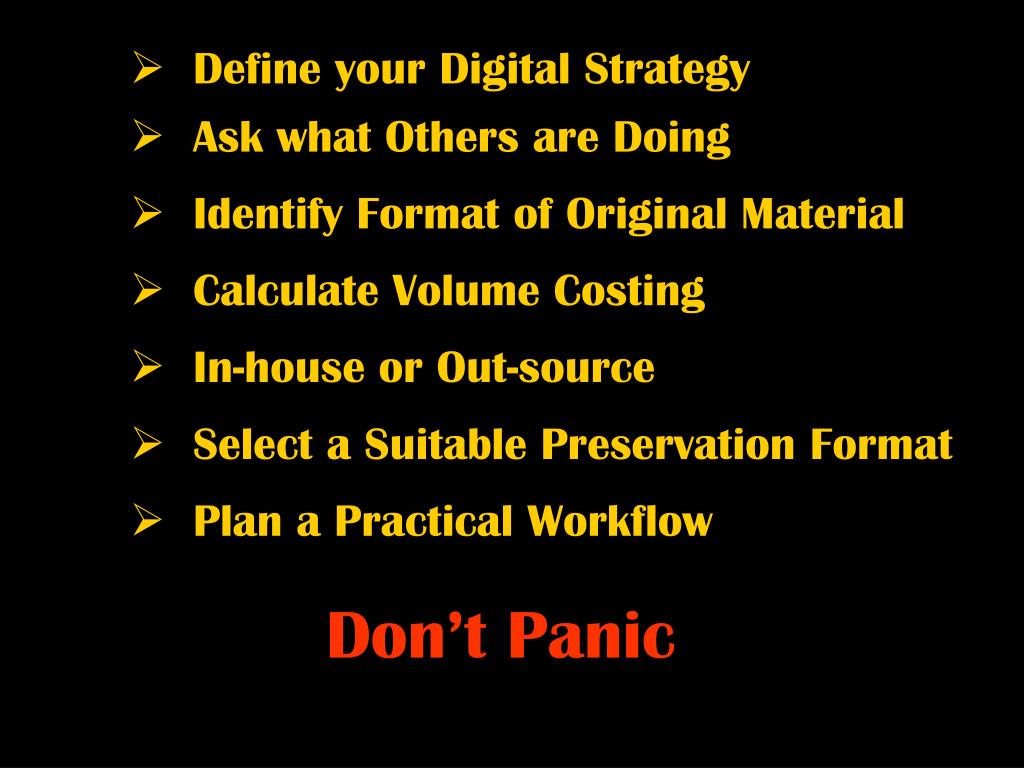 ➢ Define your Digital Strategy
➢ Ask what Others are Doing
➢ Identify Format of Original Material
➢ Calculate Volume Costing
➢ In-house or Out-source
➢ Select a Suitable Preservation Format
➢ Plan a Practical Workflow

Don’t Panic